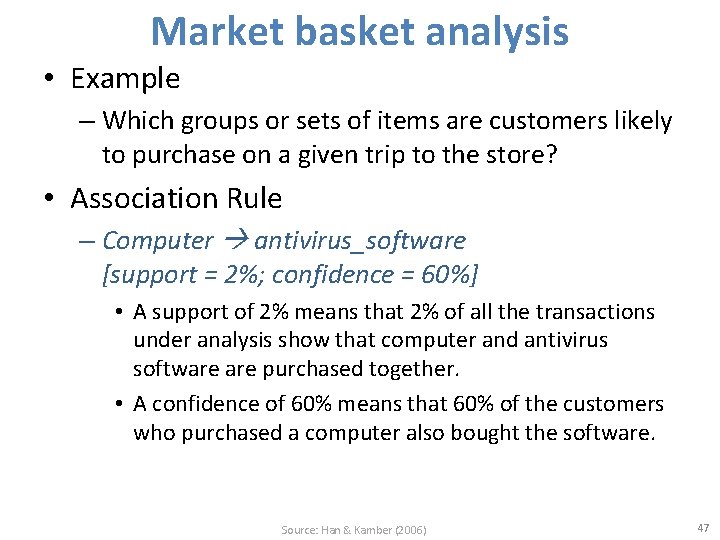 Market basket analysis

• Example

– Which groups or sets of items are customers likely to purchase on a given trip to the store?

• Association Rule

– Computer → antivirus_software [support = 2%; confidence = 60%]

• A support of 2% means that 2% of all the transactions under analysis show that computer and antivirus software are purchased together.

• A confidence of 60% means that 60% of the customers who purchased a computer also bought the software.

Source: Han & Kamber (2006)

47